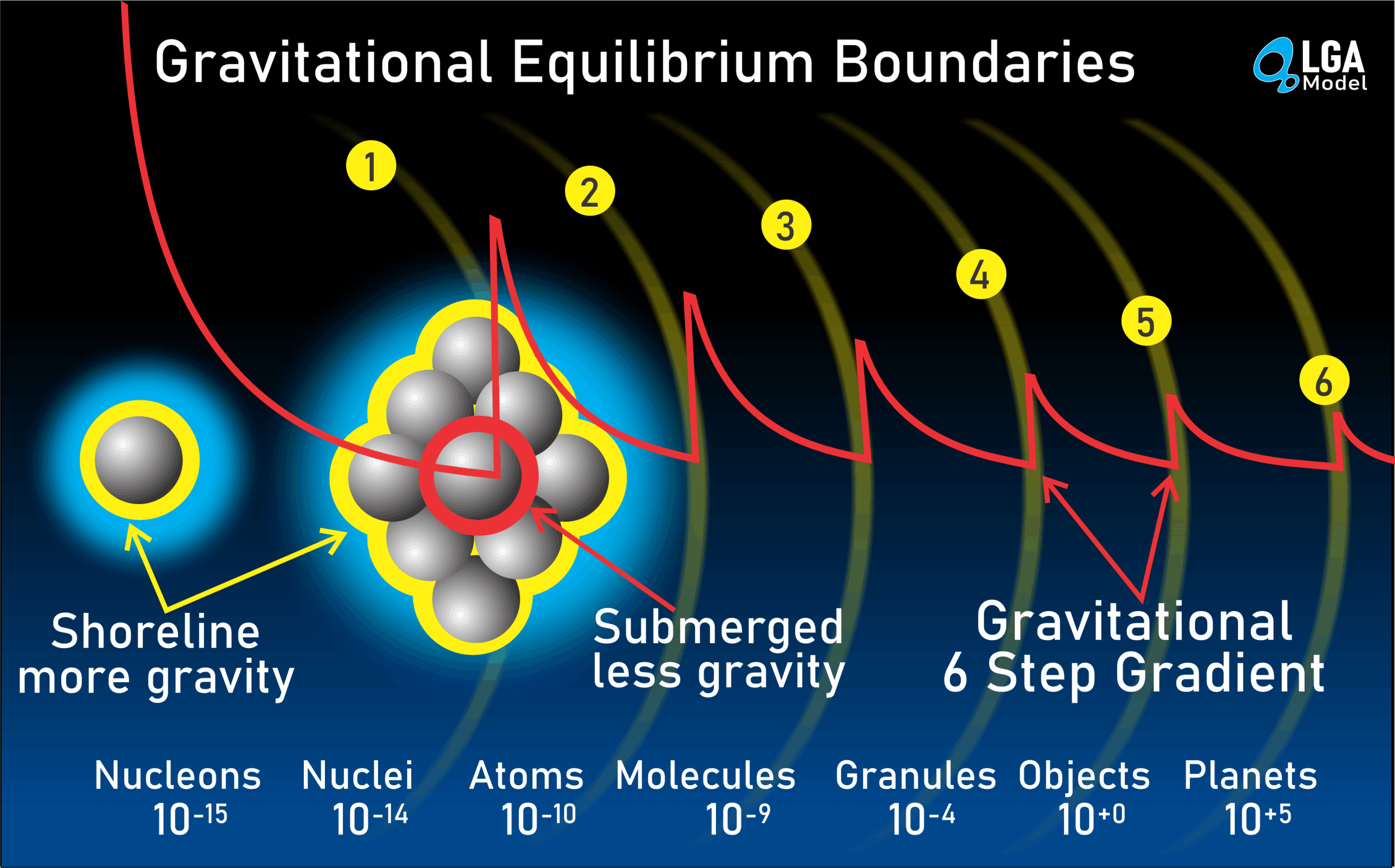 Gravitational Equilibrium Boundaries

LGA Model

1

2

3

4

5

6

Shoreline more gravity

Submerged less gravity

Gravitational 6 Step Gradient

Nucleons $10^{-15}$

Nuclei $10^{-14}$

Atoms $10^{-10}$

Molecules $10^{-9}$

Granules $10^{-4}$

Objects $10^{+0}$

Planets $10^{+5}$